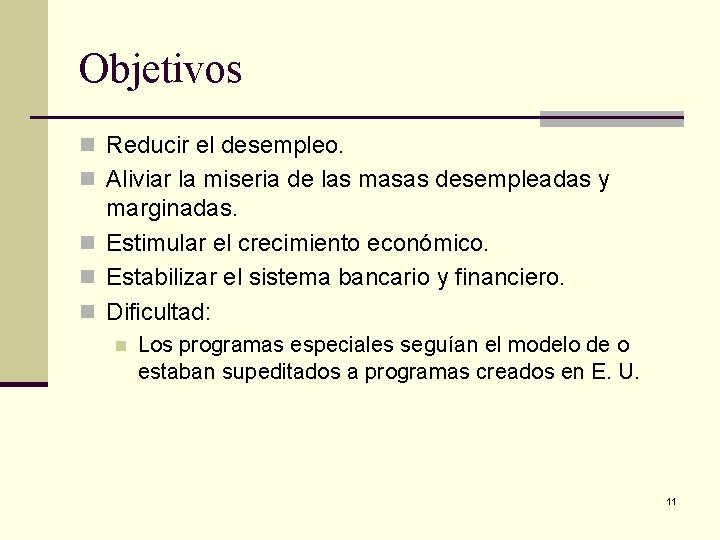 Objetivos

Reducir el desempleo.

Aliviar la miseria de las masas desempleadas y marginadas.

Estimular el crecimiento económico.

Estabilizar el sistema bancario y financiero.

Dificultad:

Los programas especiales seguían el modelo de o estaban supeditados a programas creados en E. U.

11